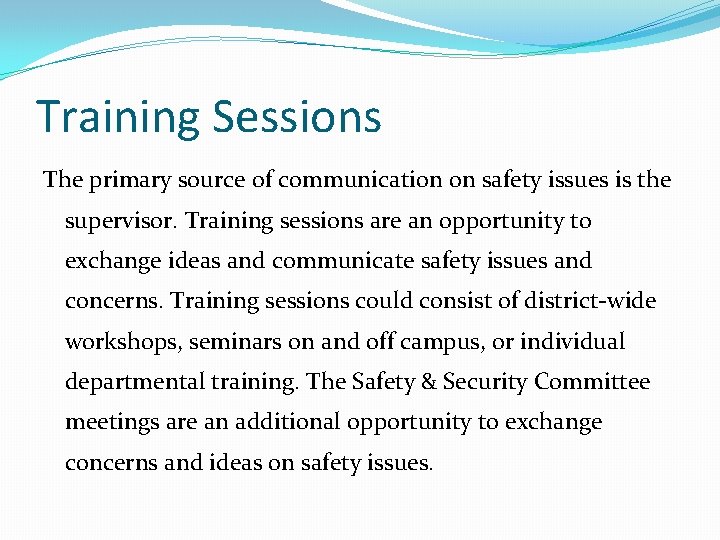 Training Sessions

The primary source of communication on safety issues is the supervisor. Training sessions are an opportunity to exchange ideas and communicate safety issues and concerns. Training sessions could consist of district-wide workshops, seminars on and off campus, or individual departmental training. The Safety & Security Committee meetings are an additional opportunity to exchange concerns and ideas on safety issues.